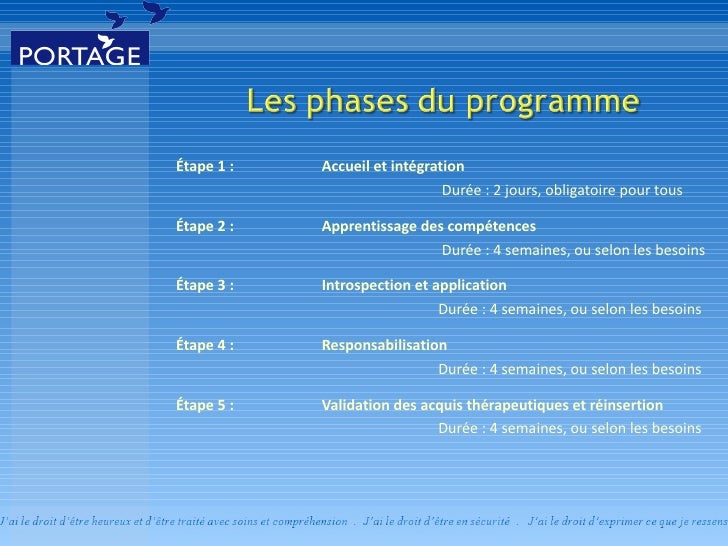 PORTAGE

Les phases du programme

Étape 1 : Accueil et intégration
Durée : 2 jours, obligatoire pour tous

Étape 2 : Apprentissage des compétences
Durée : 4 semaines, ou selon les besoins

Étape 3 : Introspection et application
Durée : 4 semaines, ou selon les besoins

Étape 4 : Responsabilisation
Durée : 4 semaines, ou selon les besoins

Étape 5 : Validation des acquis thérapeutiques et réinsertion
Durée : 4 semaines, ou selon les besoins

J'ai le droit d'être heureux et d'être traité avec soins et compréhension . J'ai le droit d'être en sécurité . J'ai le droit d'exprimer ce que je ressens